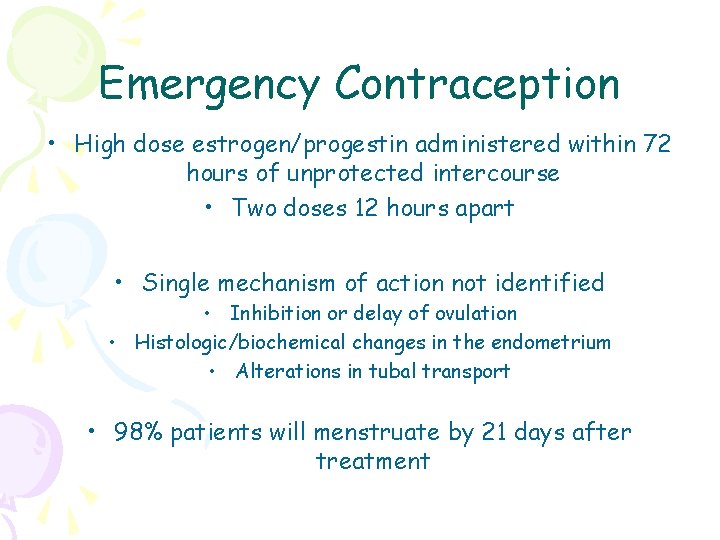 Emergency Contraception

• High dose estrogen/progestin administered within 72 hours of unprotected intercourse

• Two doses 12 hours apart

• Single mechanism of action not identified

• Inhibition or delay of ovulation

• Histologic/biochemical changes in the endometrium

• Alterations in tubal transport

• 98% patients will menstruate by 21 days after treatment